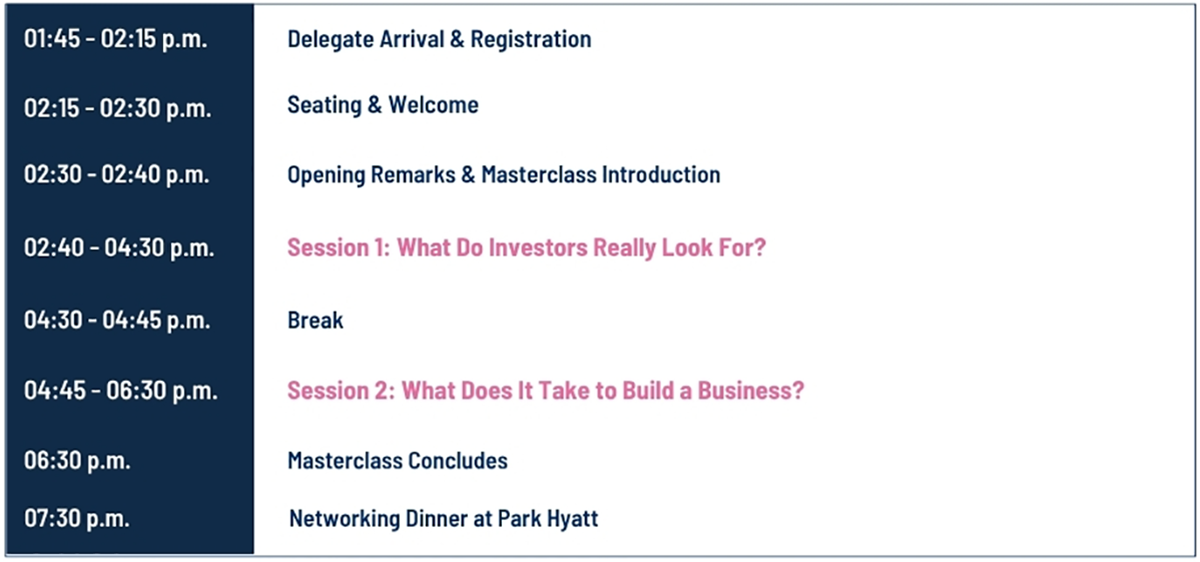 01:45 - 02:15 p.m.
Delegate Arrival & Registration

02:15 - 02:30 p.m.
Seating & Welcome

02:30 - 02:40 p.m.
Opening Remarks & Masterclass Introduction

02:40 - 04:30 p.m.
Session 1: What Do Investors Really Look For?

04:30 - 04:45 p.m.
Break

04:45 - 06:30 p.m.
Session 2: What Does It Take to Build a Business?

06:30 p.m.
Masterclass Concludes

07:30 p.m.
Networking Dinner at Park Hyatt